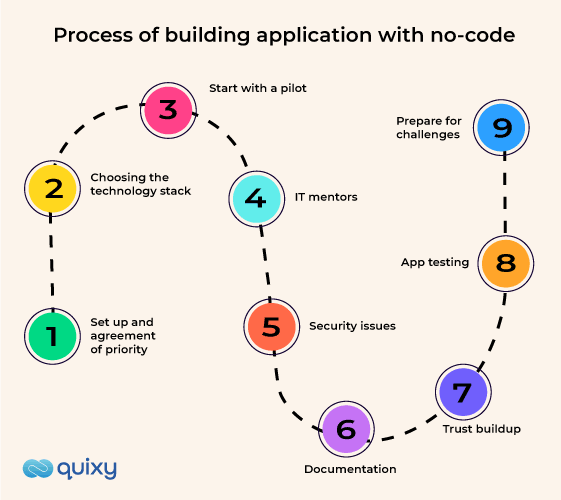 Process of building application with no-code

1
Set up and agreement of priority

2
Choosing the technology stack

3
Start with a pilot

4
IT mentors

5
Security issues

6
Documentation

7
Trust buildup

8
App testing

9
Prepare for challenges

quixy